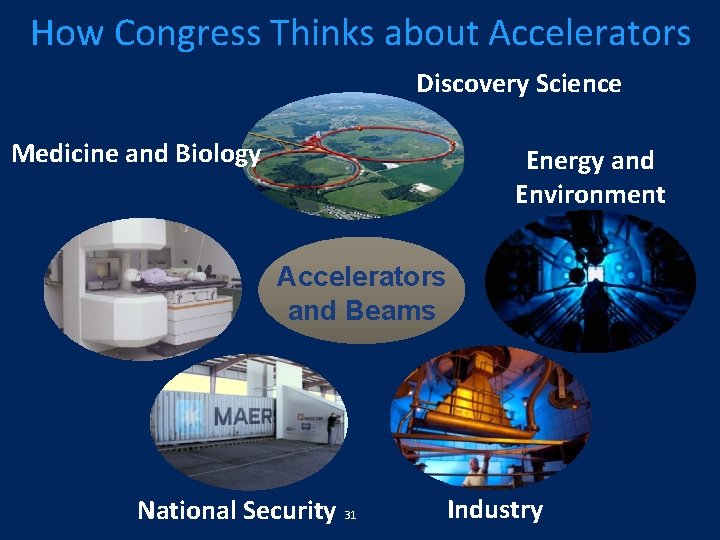 How Congress Thinks about Accelerators

Discovery Science

Medicine and Biology

Energy and Environment

Accelerators and Beams

MAER

National Security 31

Industry